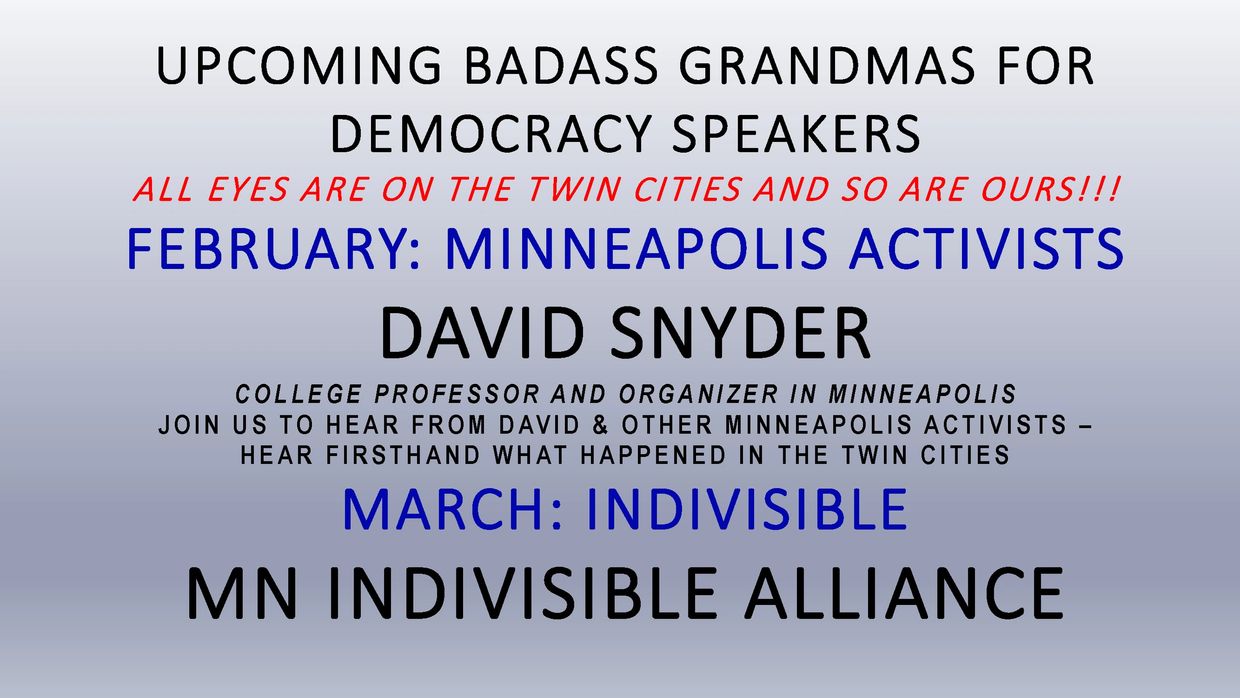 UPCOMING BADASS GRANDMAS FOR DEMOCRACY SPEAKERS

ALL EYES ARE ON THE TWIN CITIES AND SO ARE OURS!!!

FEBRUARY: MINNEAPOLIS ACTIVISTS

DAVID SNYDER

COLLEGE PROFESSOR AND ORGANIZER IN MINNEAPOLIS

JOIN US TO HEAR FROM DAVID & OTHER MINNEAPOLIS ACTIVISTS – HEAR FIRSTHAND WHAT HAPPENED IN THE TWIN CITIES

MARCH: INDIVISIBLE

MN INDIVISIBLE ALLIANCE